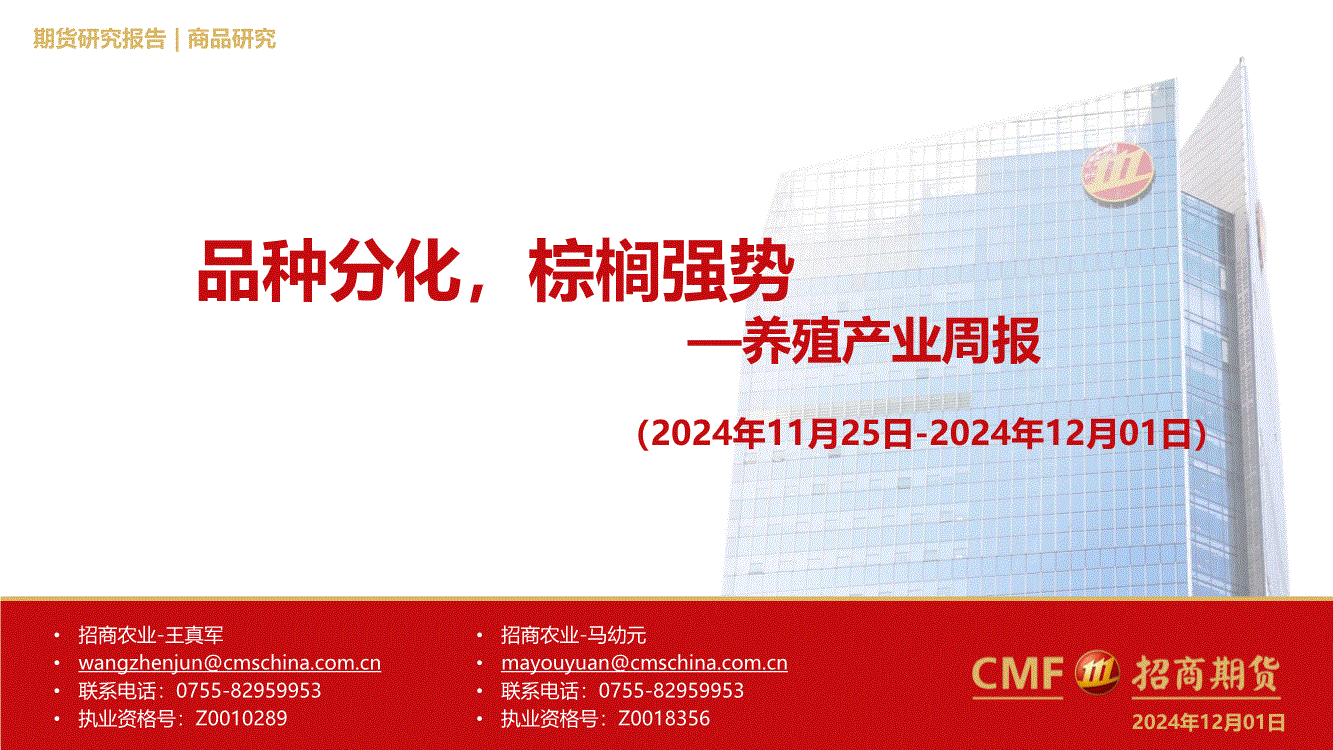 期货研究报告 | 商品研究

品种分化，棕榈强势

—养殖产业周报

(2024年11月25日-2024年12月01日)

• 招商农业-王真军
• wangzhenjun@cmschina.com.cn
• 联系电话：0755-82959953
• 执业资格号：Z0010289

• 招商农业-马幼元
• mayouyuan@cmschina.com.cn
• 联系电话：0755-82959953
• 执业资格号：Z0018356

CMF 招商期货

2024年12月01日